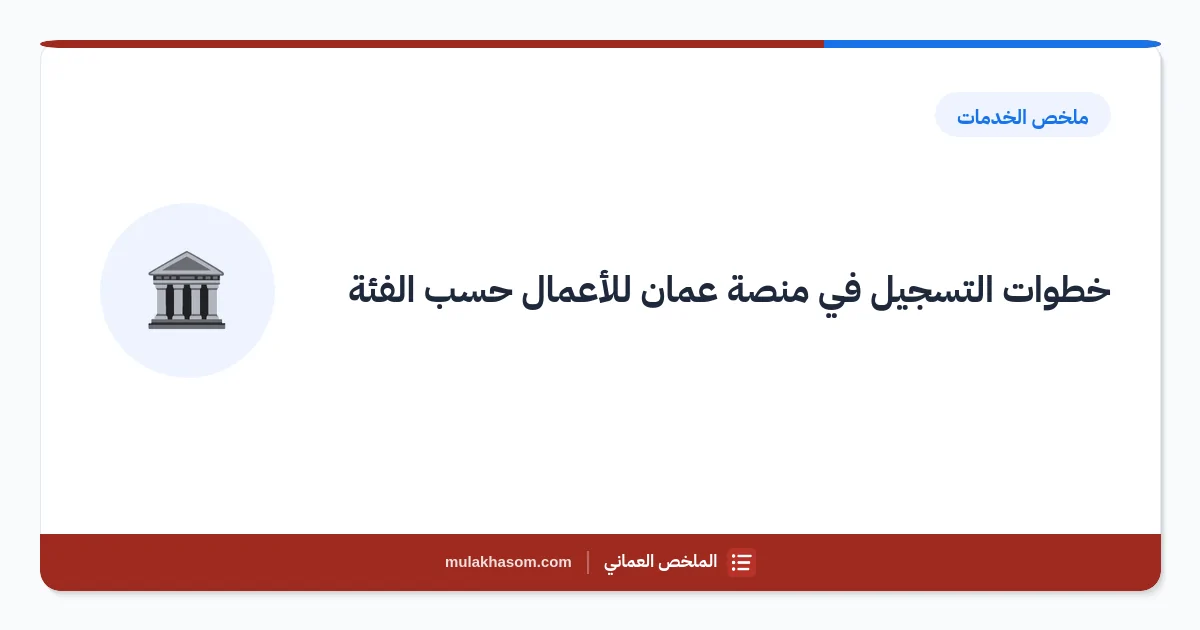 ملخص الخدمات

خطوات التسجيل في منصة عمان للأعمال حسب الفئة

الملخص العماني | mulakhasom.com